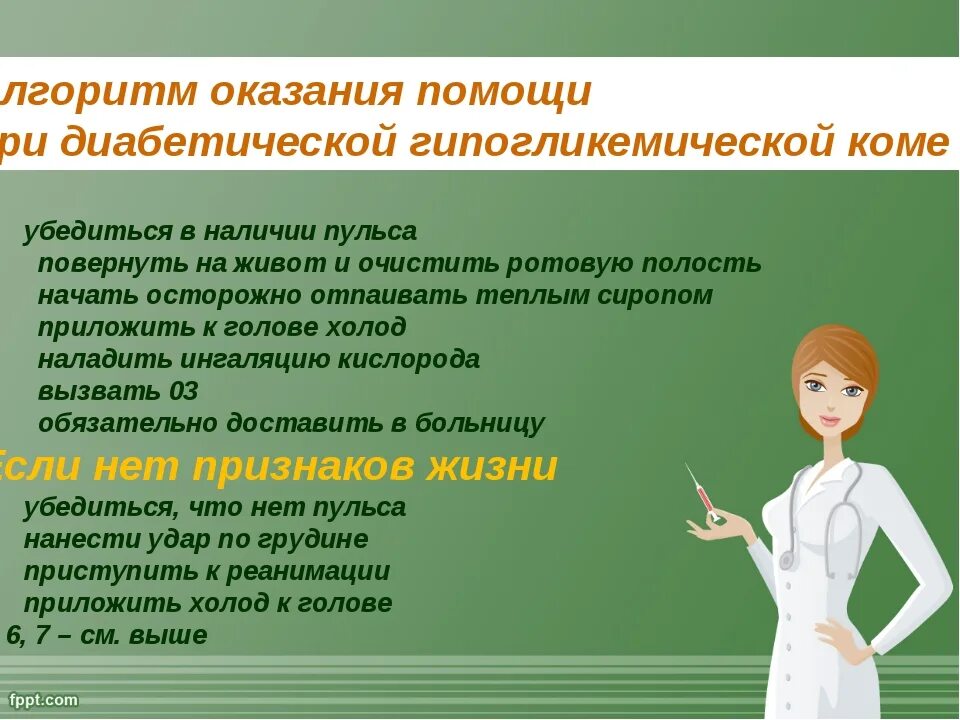 лгоритм оказания помощи
ри диабетической гипогликемической коме

убедиться в наличии пульса
повернуть на живот и очистить ротовую полость
начать осторожно отпаивать теплым сиропом
приложить к голове холод
наладить ингаляцию кислорода
вызвать 03
обязательно доставить в больницу

сли нет признаков жизни

убедиться, что нет пульса
нанести удар по грудине
приступить к реанимации
приложить холод к голове
6, 7 – см. выше

fppt.com